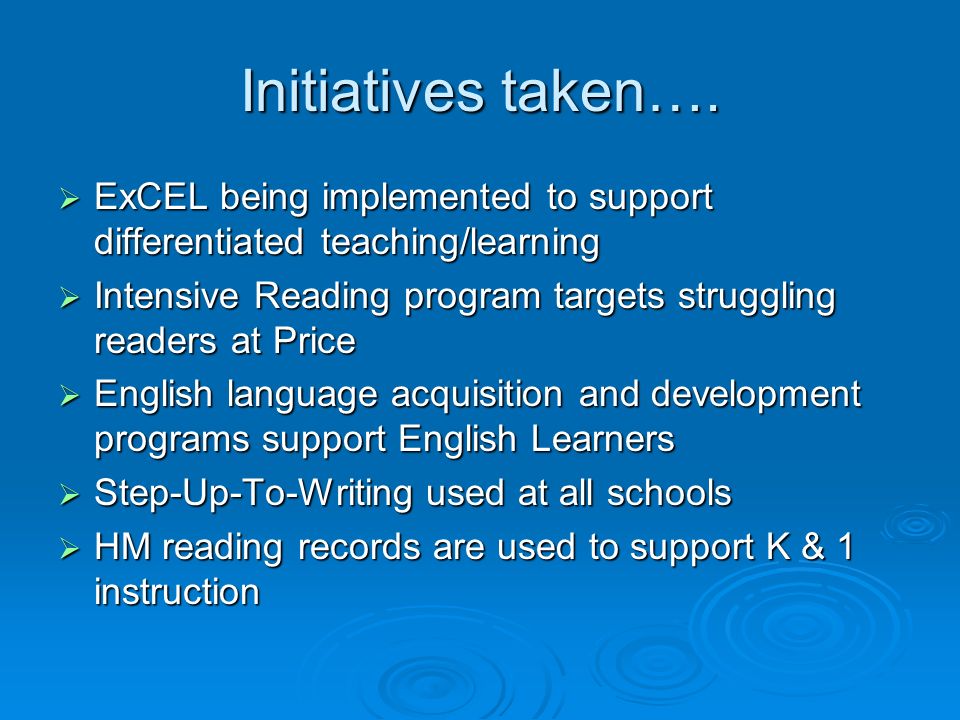 Initiatives taken….

➢ ExCEL being implemented to support differentiated teaching/learning
➢ Intensive Reading program targets struggling readers at Price
➢ English language acquisition and development programs support English Learners
➢ Step-Up-To-Writing used at all schools
➢ HM reading records are used to support K & 1 instruction